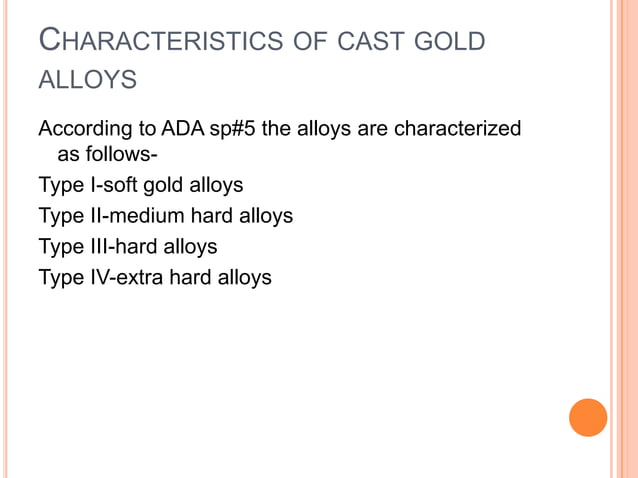 CHARACTERISTICS OF CAST GOLD ALLOYS

According to ADA sp#5 the alloys are characterized as follows-

Type I-soft gold alloys

Type II-medium hard alloys

Type III-hard alloys

Type IV-extra hard alloys